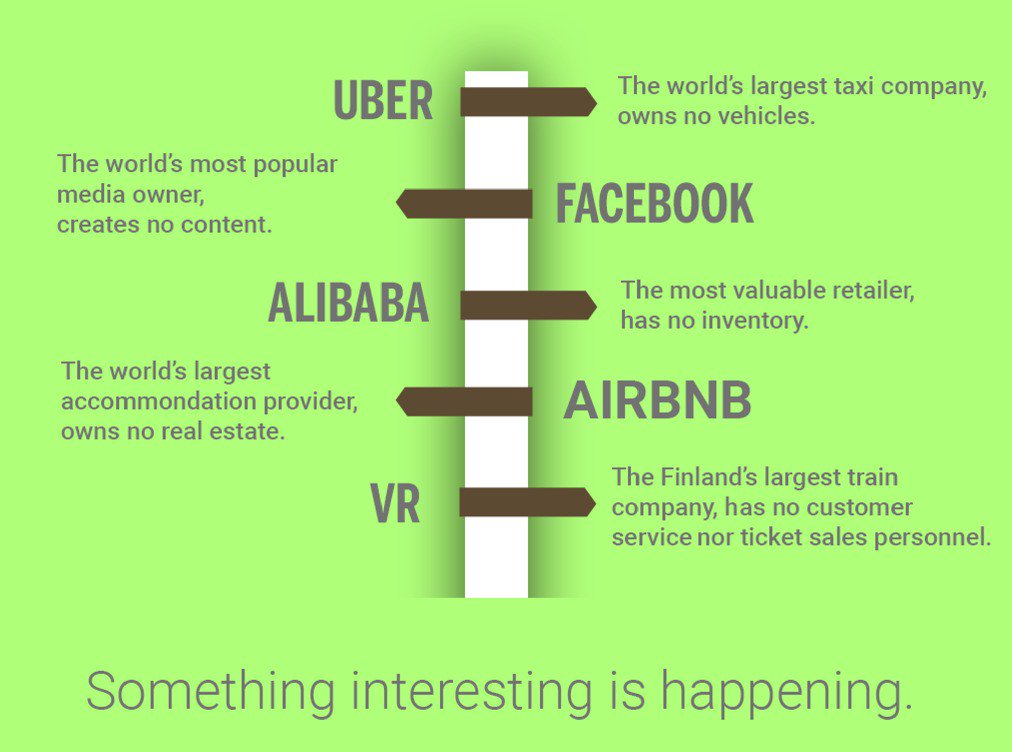 UBER

The world's largest taxi company, owns no vehicles.

The world's most popular media owner, creates no content.

FACEBOOK

ALIBABA

The most valuable retailer, has no inventory.

The world's largest accommondation provider, owns no real estate.

AIRBNB

VR

The Finland's largest train company, has no customer service nor ticket sales personnel.

Something interesting is happening.